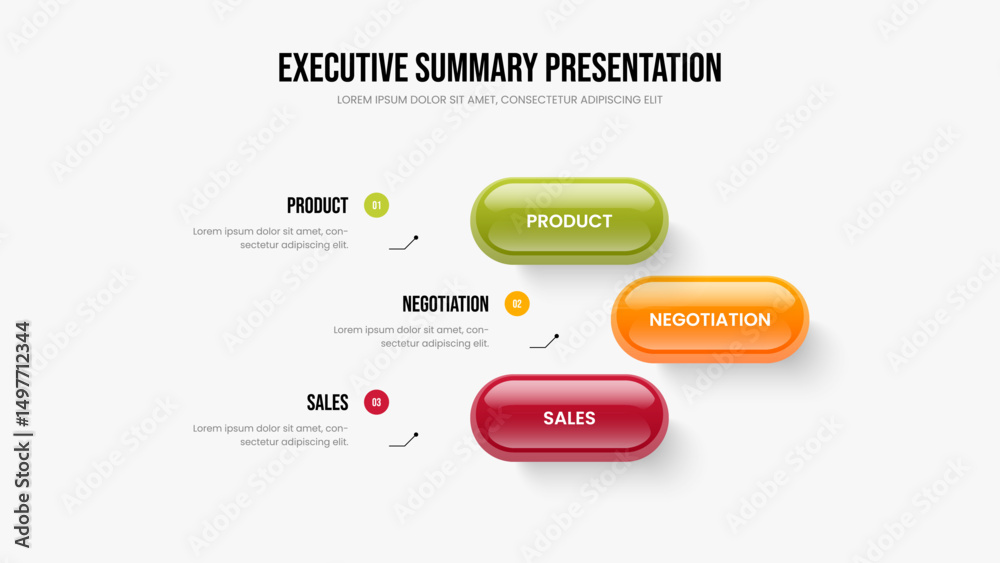 EXECUTIVE SUMMARY PRESENTATION
LOREM IPSUM DOLOR SIT AMET, CONSECTETUR ADIPISCING ELIT

PRODUCT 01
Lorem ipsum dolor sit amet, consectetur adipiscing elit.

PRODUCT

NEGOTIATION 02
Lorem ipsum dolor sit amet, consectetur adipiscing elit.

NEGOTIATION

SALES 03
Lorem ipsum dolor sit amet, consectetur adipiscing elit.

SALES

Adobe Stock | #1497712344